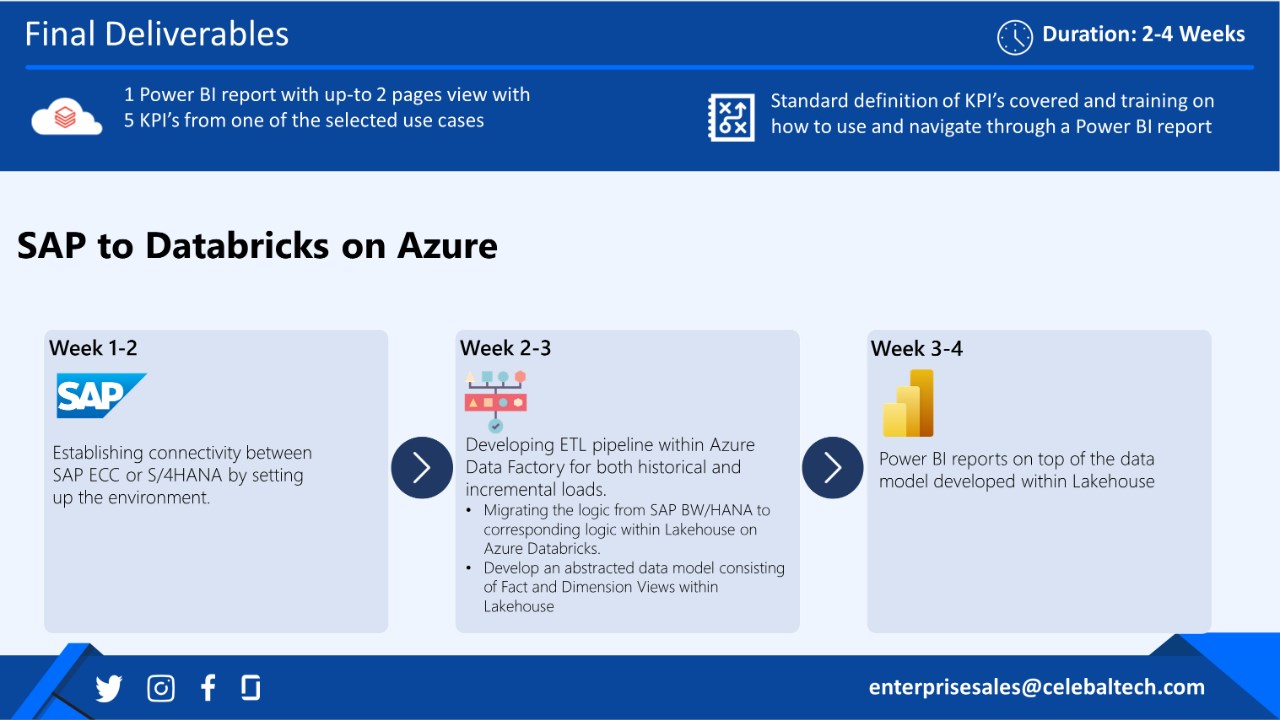 Final Deliverables

Duration: 2-4 Weeks

1 Power BI report with up-to 2 pages view with 5 KPI's from one of the selected use cases

Standard definition of KPI's covered and training on how to use and navigate through a Power BI report

SAP to Databricks on Azure

Week 1-2

SAP

Establishing connectivity between SAP ECC or S/4HANA by setting up the environment.

Week 2-3

Developing ETL pipeline within Azure Data Factory for both historical and incremental loads.

• Migrating the logic from SAP BW/HANA to corresponding logic within Lakehouse on Azure Databricks.
• Develop an abstracted data model consisting of Fact and Dimension Views within Lakehouse

Week 3-4

Power BI reports on top of the data model developed within Lakehouse

enterprisesales@celebaltech.com